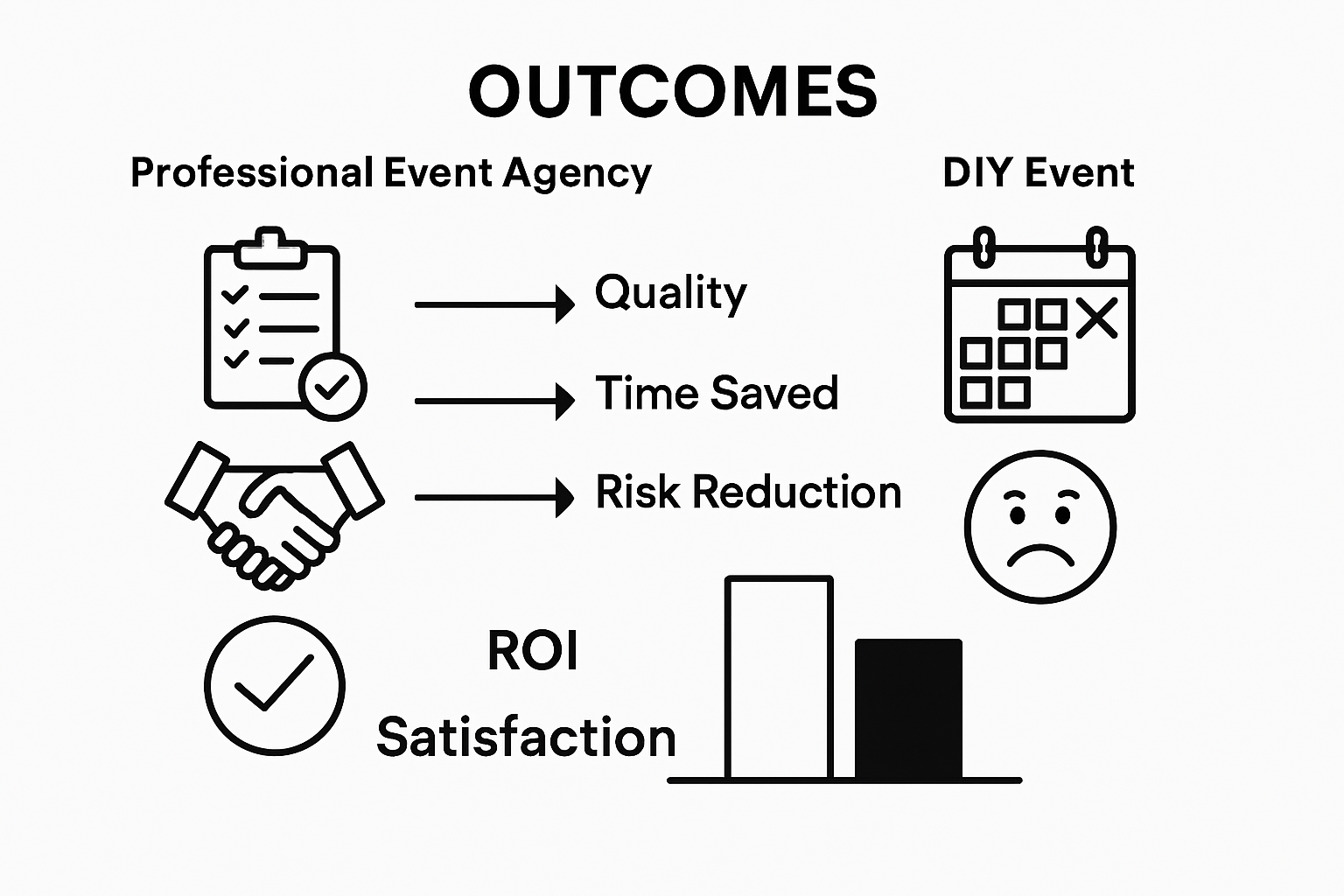 OUTCOMES

Professional Event Agency

DIY Event

Quality

Time Saved

Risk Reduction

ROI

Satisfaction